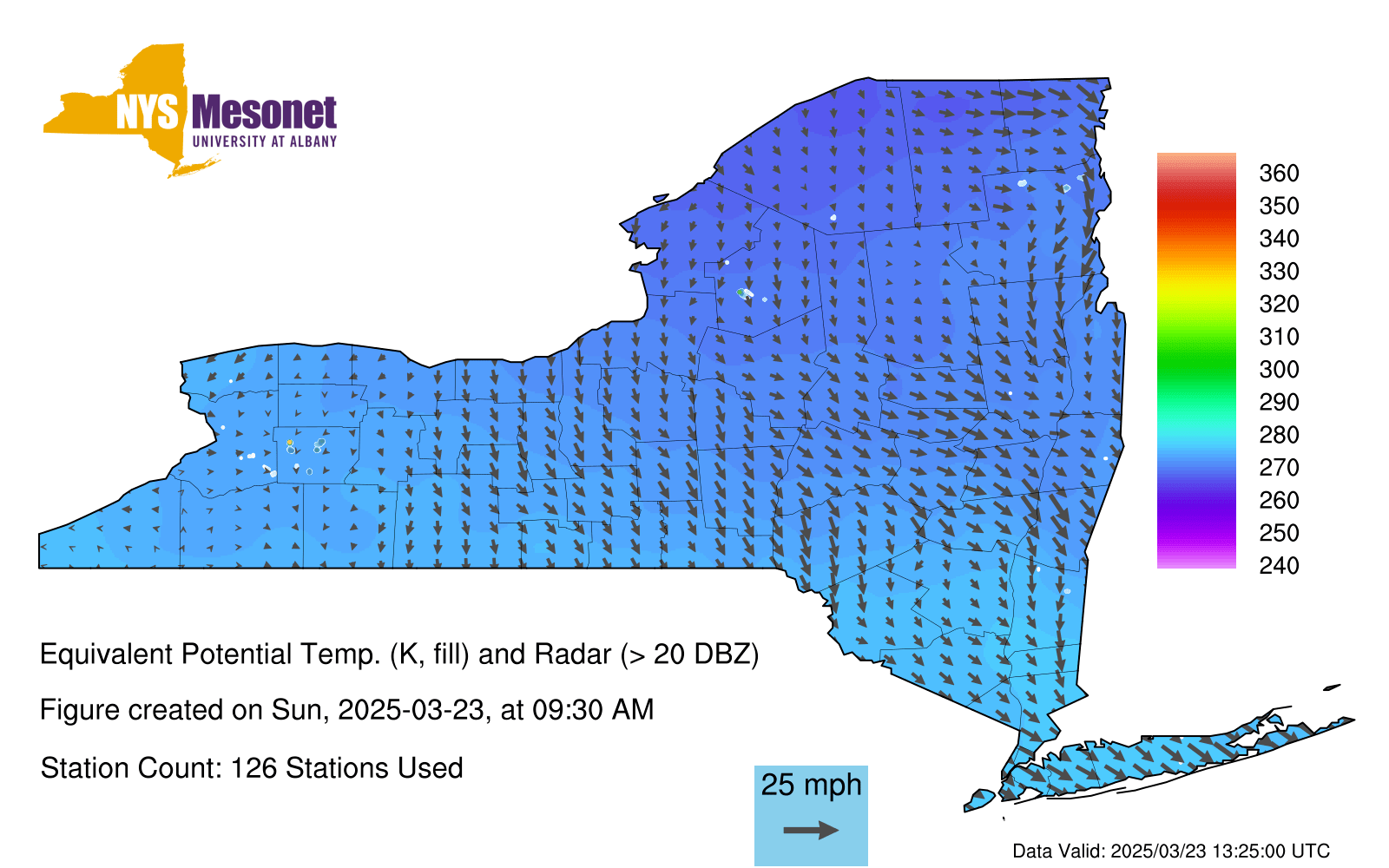 NYS Mesonet
UNIVERSITY AT ALBANY

360
350
340
330
320
310
300
290
280
270
260
250
240

Equivalent Potential Temp. (K, fill) and Radar (> 20 DBZ)

Figure created on Sun, 2025-03-23, at 09:30 AM

Station Count: 126 Stations Used

25 mph

Data Valid: 2025/03/23 13:25:00 UTC